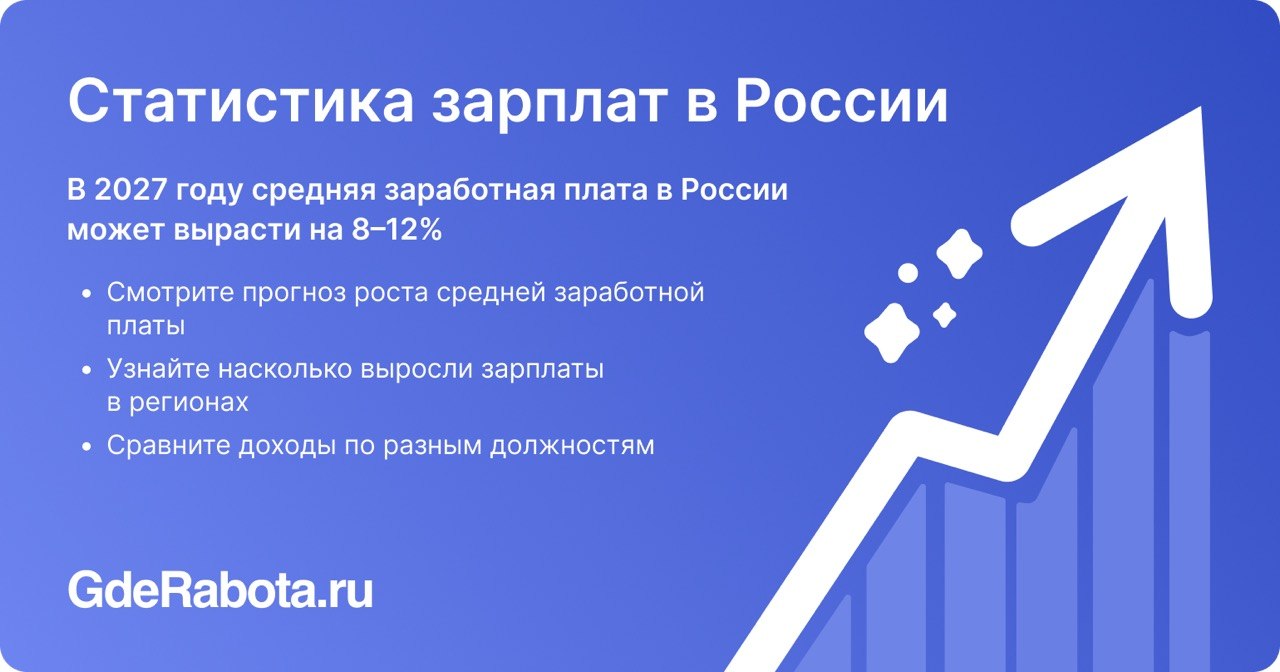 Статистика зарплат в России

В 2027 году средняя заработная плата в России может вырасти на 8–12%

• Смотрите прогноз роста средней заработной платы
• Узнайте насколько выросли зарплаты в регионах
• Сравните доходы по разным должностям

GdeRabota.ru